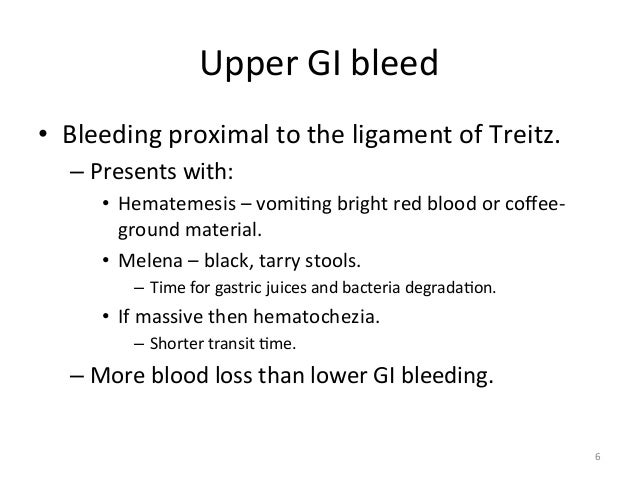 Upper GI bleed

• Bleeding proximal to the ligament of Treitz.
– Presents with:
• Hematemesis – vomiting bright red blood or coffee-ground material.
• Melena – black, tarry stools.
– Time for gastric juices and bacteria degradation.
• If massive then hematochezia.
– Shorter transit time.
– More blood loss than lower GI bleeding.

6